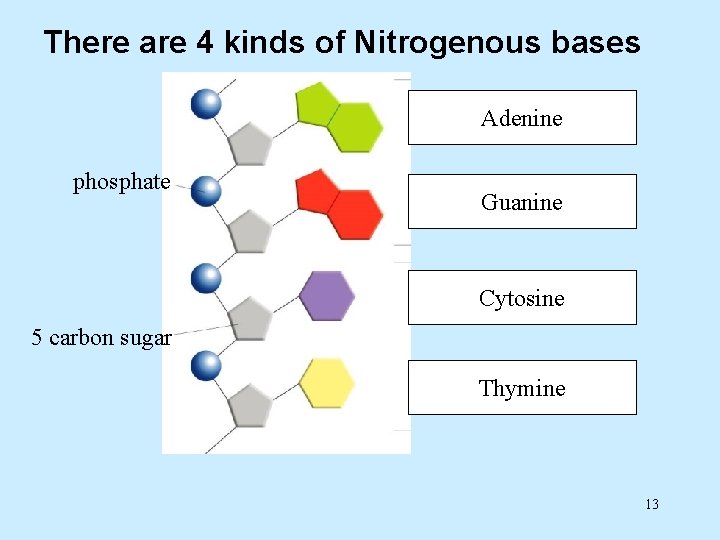 There are 4 kinds of Nitrogenous bases

phosphate

5 carbon sugar

Adenine

Guanine

Cytosine

Thymine

13